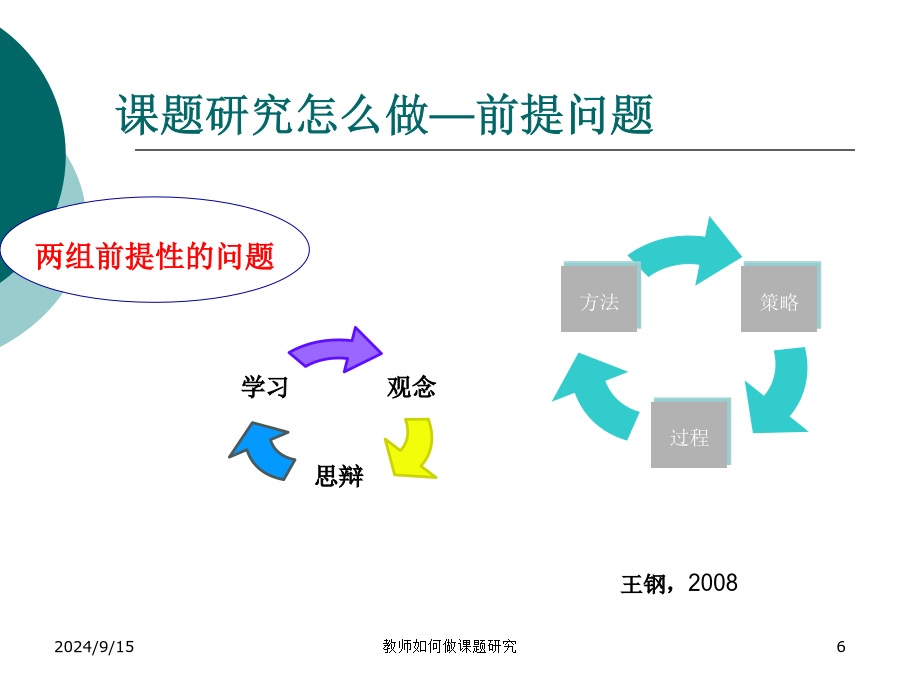 课题研究怎么做—前提问题

两组前提性的问题

学习

观念

思辩

方法

策略

过程

王钢，2008

2024/9/15

教师如何做课题研究

6